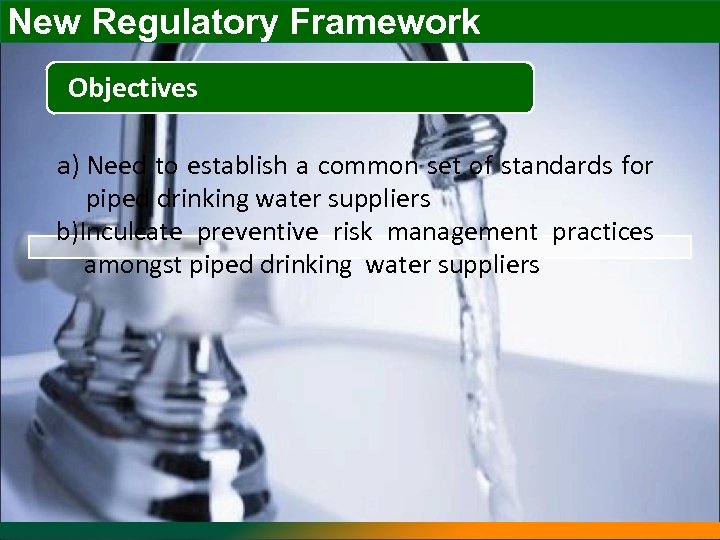 New Regulatory Framework

Objectives

a) Need to establish a common set of standards for piped drinking water suppliers
b)Inculcate preventive risk management practices amongst piped drinking water suppliers